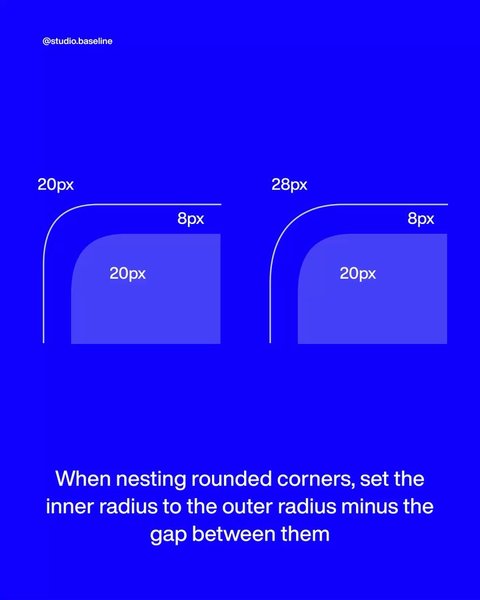 @studio.baseline

20px

8px

20px

28px

8px

20px

When nesting rounded corners, set the inner radius to the outer radius minus the gap between them